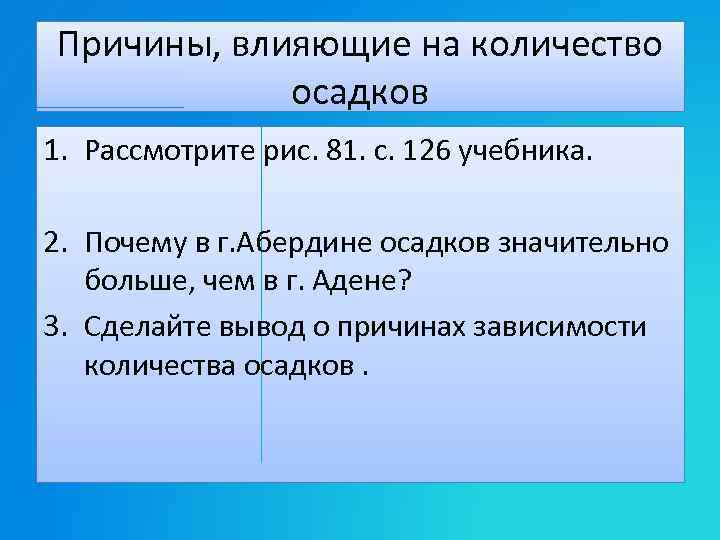 Причины, влияющие на количество осадков

1. Рассмотрите рис. 81. с. 126 учебника.

2. Почему в г.Абердине осадков значительно больше, чем в г. Адене?

3. Сделайте вывод о причинах зависимости количества осадков .